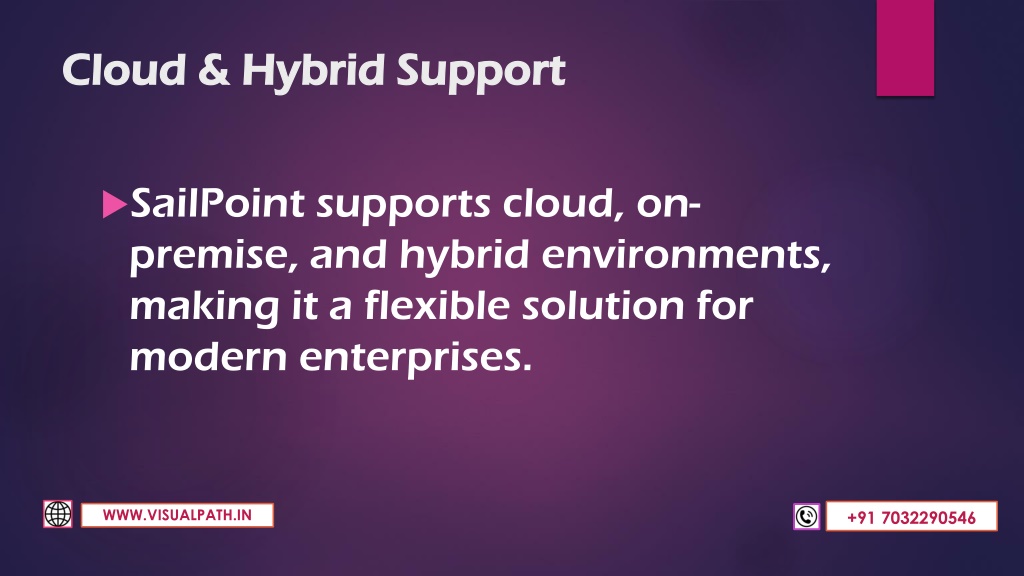 Cloud & Hybrid Support

SailPoint supports cloud, on-premise, and hybrid environments, making it a flexible solution for modern enterprises.

WWW.VISUALPATH.IN

+91 7032290546